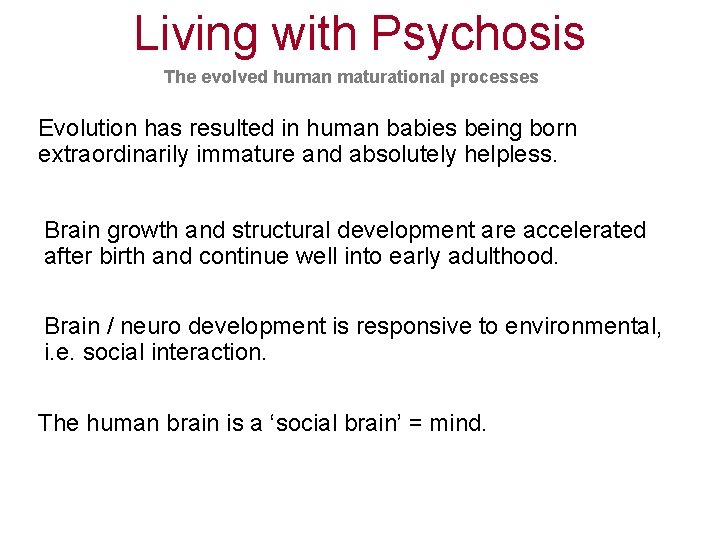 Living with Psychosis

The evolved human maturational processes

Evolution has resulted in human babies being born extraordinarily immature and absolutely helpless.

Brain growth and structural development are accelerated after birth and continue well into early adulthood.

Brain / neuro development is responsive to environmental, i.e. social interaction.

The human brain is a ‘social brain’ = mind.